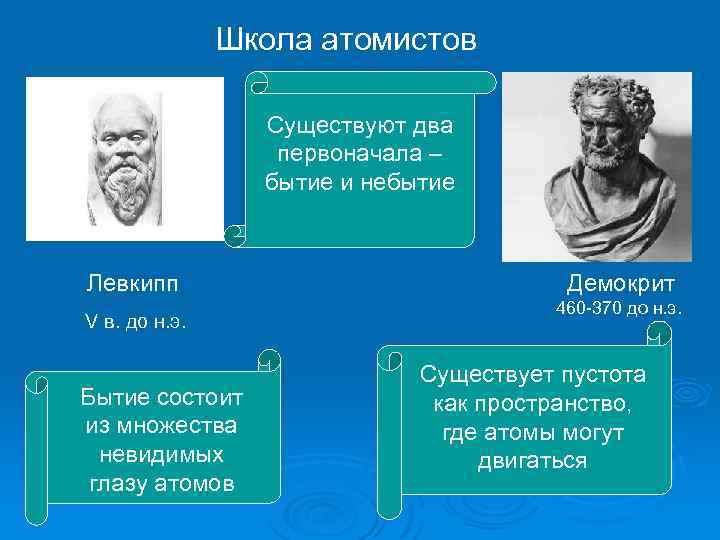 Школа атомистов

Существуют два первоначала – бытие и небытие

Левкипп

V в. до н.э.

Демокрит

460-370 до н.э.

Бытие состоит из множества невидимых глазу атомов

Существует пустота как пространство, где атомы могут двигаться